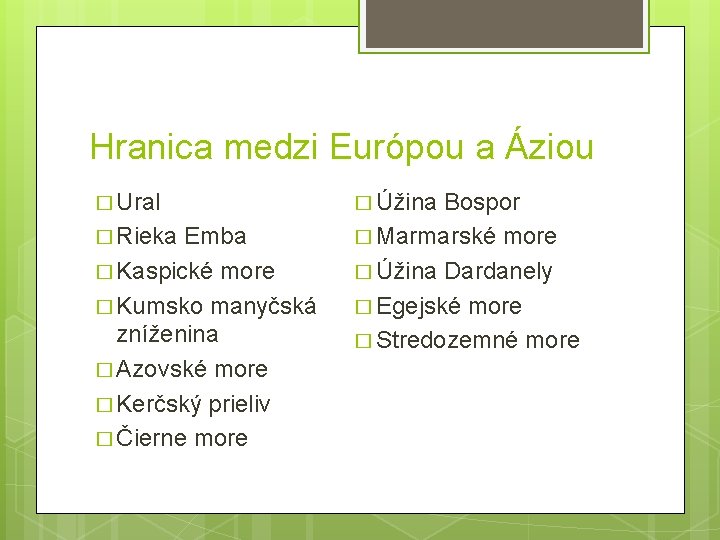 Hranica medzi Európou a Áziou

□ Ural
□ Rieka Emba
□ Kaspické more
□ Kumsko manyčská zníženina
□ Azovské more
□ Kerčský prieliv
□ Čierne more

□ Úžina Bospor
□ Marmarské more
□ Úžina Dardanely
□ Egejské more
□ Stredozemné more